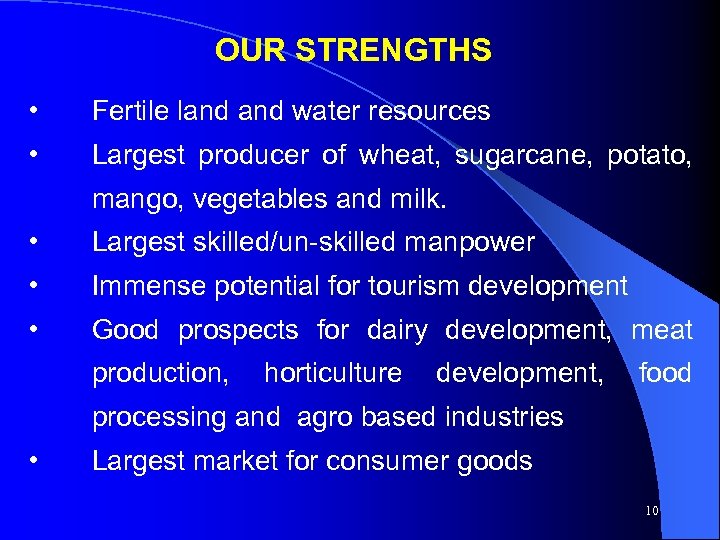 OUR STRENGTHS

• Fertile land and water resources
• Largest producer of wheat, sugarcane, potato, mango, vegetables and milk.
• Largest skilled/un-skilled manpower
• Immense potential for tourism development
• Good prospects for dairy development, meat production, horticulture development, food processing and agro based industries
• Largest market for consumer goods

10